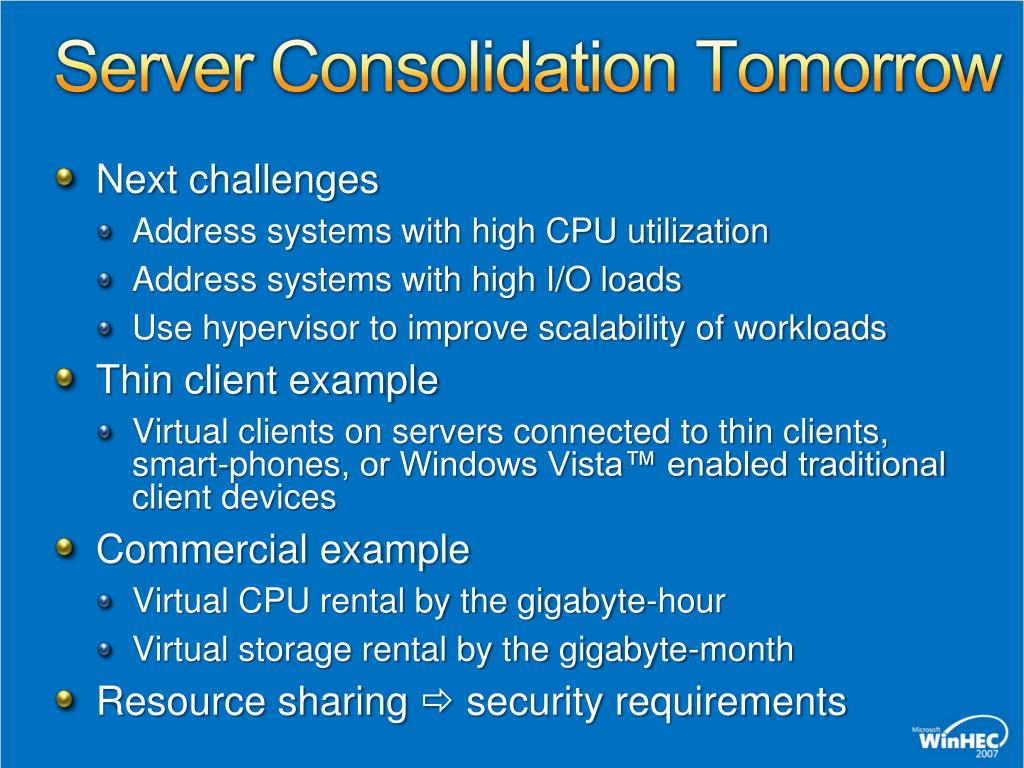 Server Consolidation Tomorrow

Next challenges

Address systems with high CPU utilization

Address systems with high I/O loads

Use hypervisor to improve scalability of workloads

Thin client example

Virtual clients on servers connected to thin clients, smart-phones, or Windows Vista™ enabled traditional client devices

Commercial example

Virtual CPU rental by the gigabyte-hour

Virtual storage rental by the gigabyte-month

Resource sharing ⇨ security requirements

Microsoft WinHEC 2007